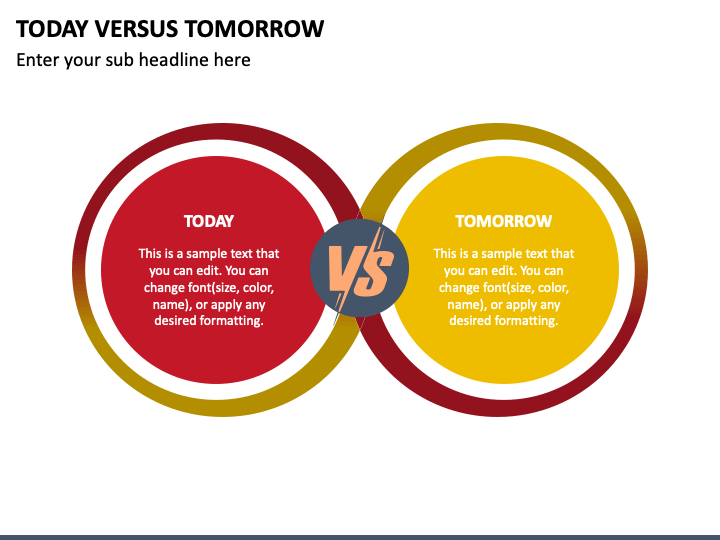 TODAY VERSUS TOMORROW

Enter your sub headline here

TODAY

This is a sample text that you can edit. You can change font(size, color, name), or apply any desired formatting.

VS

TOMORROW

This is a sample text that you can edit. You can change font(size, color, name), or apply any desired formatting.